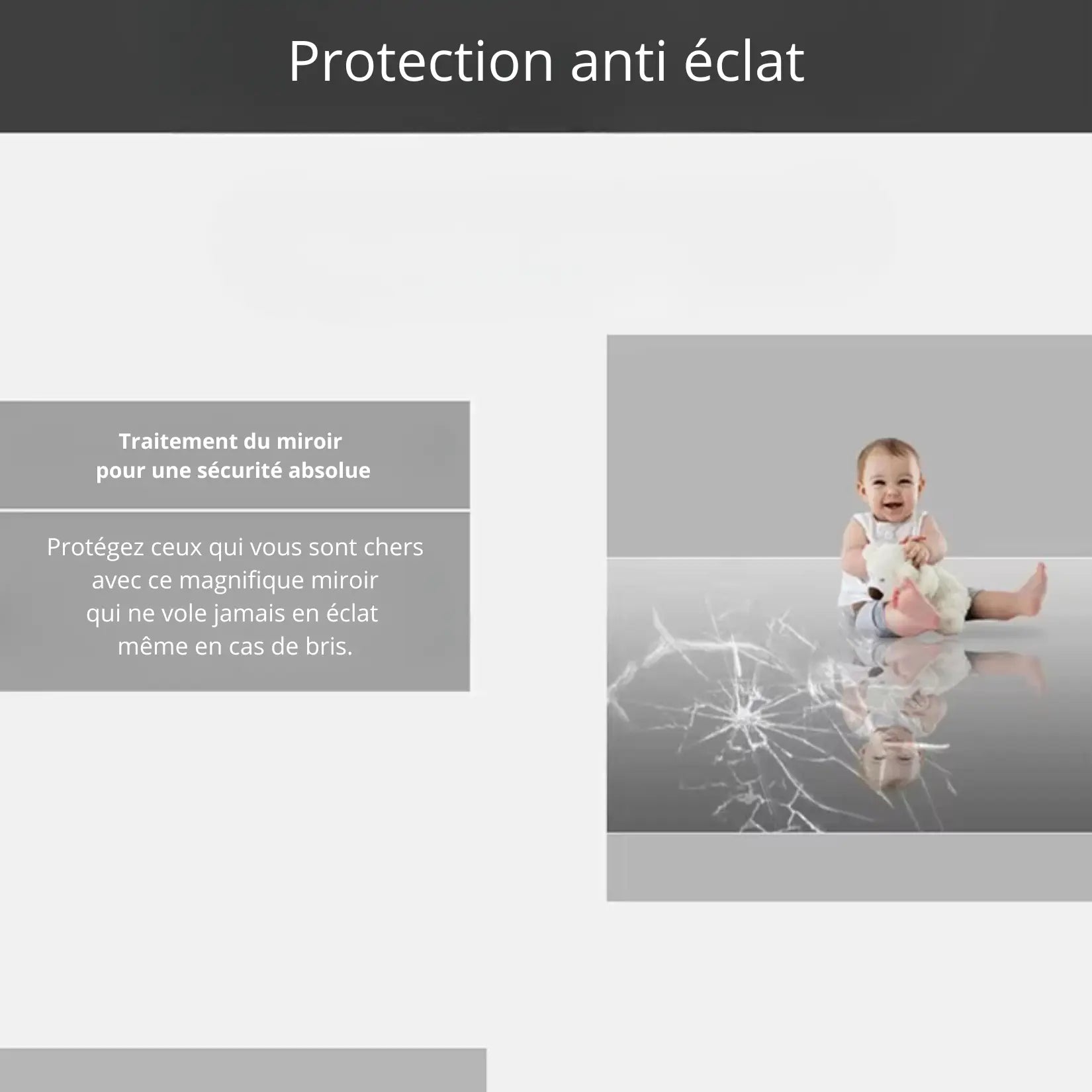 Protection anti éclat

Traitement du miroir
pour une sécurité absolue

Protégez ceux qui vous sont chers avec ce magnifique miroir qui ne vole jamais en éclat même en cas de bris.